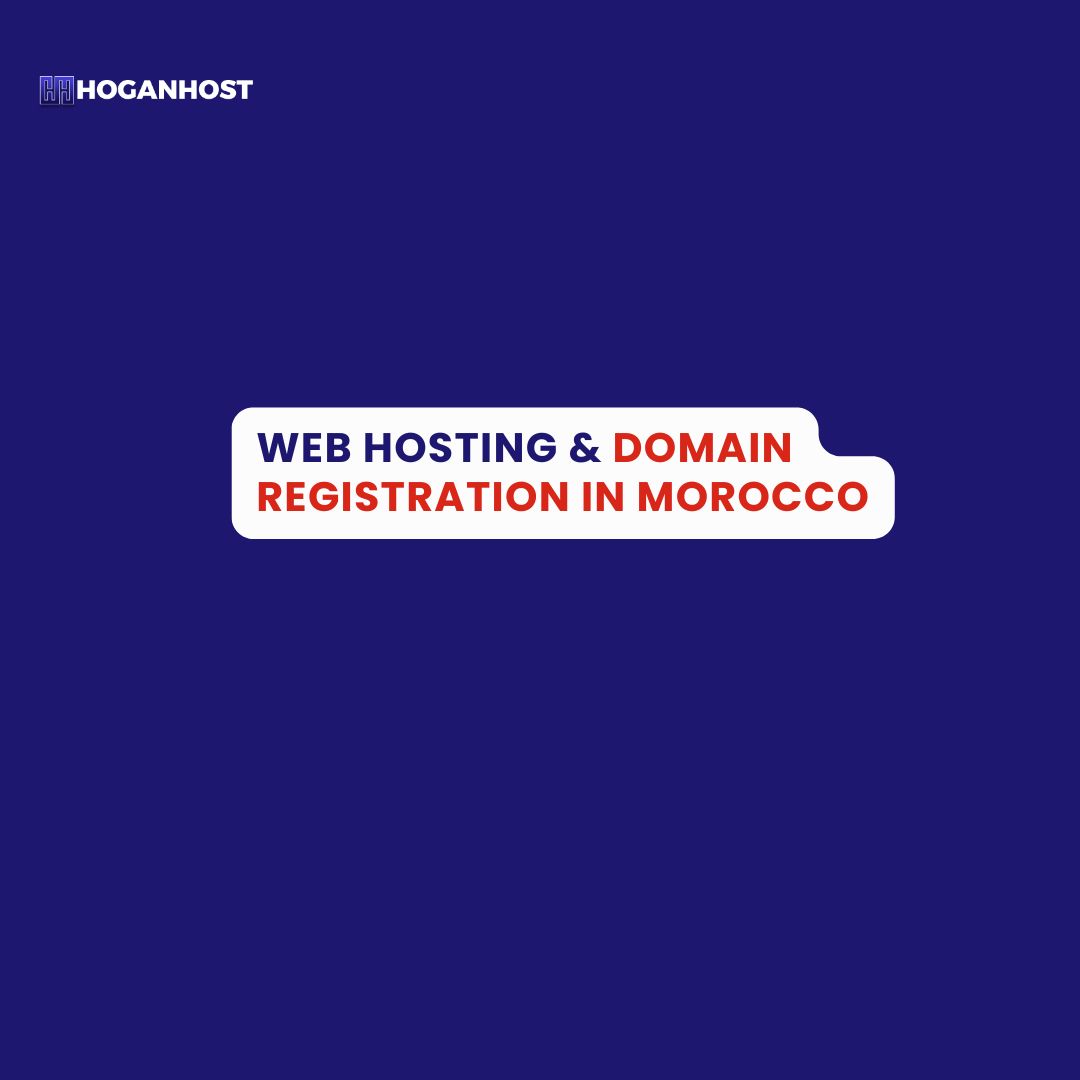 HOGANHOST

WEB HOSTING & DOMAIN REGISTRATION IN MOROCCO